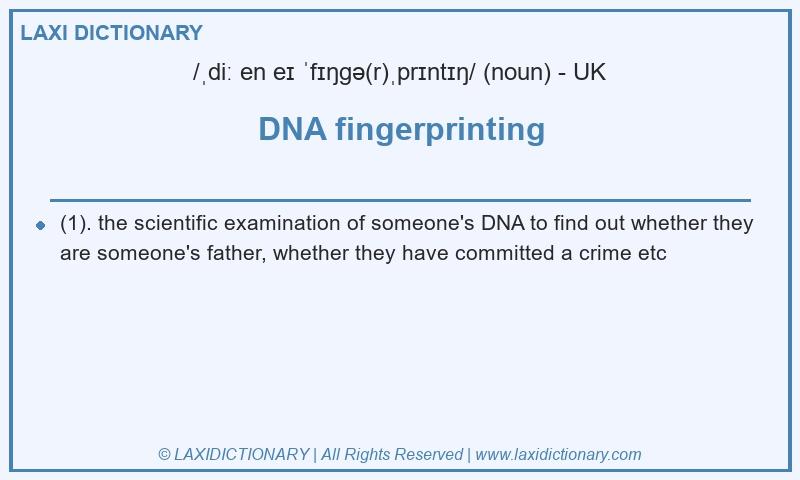 LAXI DICTIONARY

/ˌdiː en eɪ ˈfɪŋɡə(r)ˌprɪntɪŋ/ (noun) - UK

DNA fingerprinting

(1). the scientific examination of someone's DNA to find out whether they are someone's father, whether they have committed a crime etc

© LAXIDICTIONARY | All Rights Reserved | www.laxidictionary.com